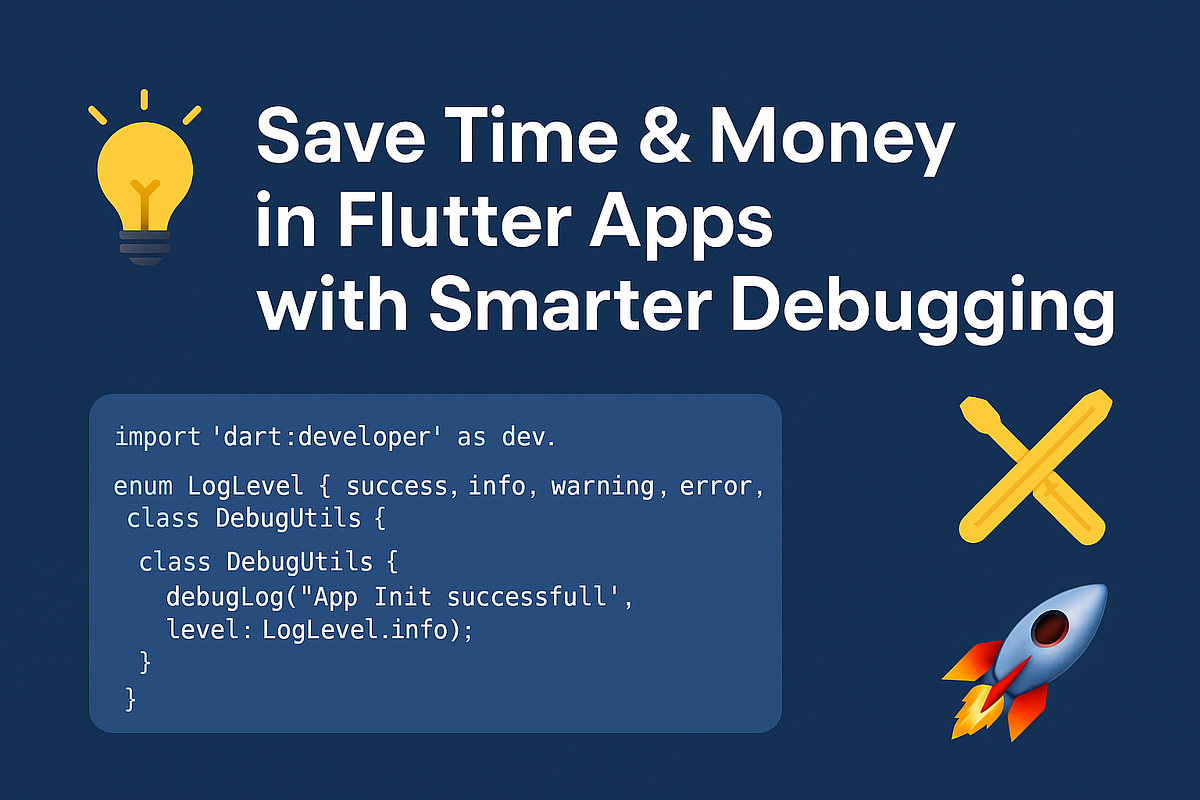 Save Time & Money in Flutter Apps with Smarter Debugging

import 'dart:developer' as dev.

enum LogLevel { success, info, warning, error,
class DebugUtils {

class DebugUtils {
debugLog("App Init successfull',
level: LogLevel.info);
}
}